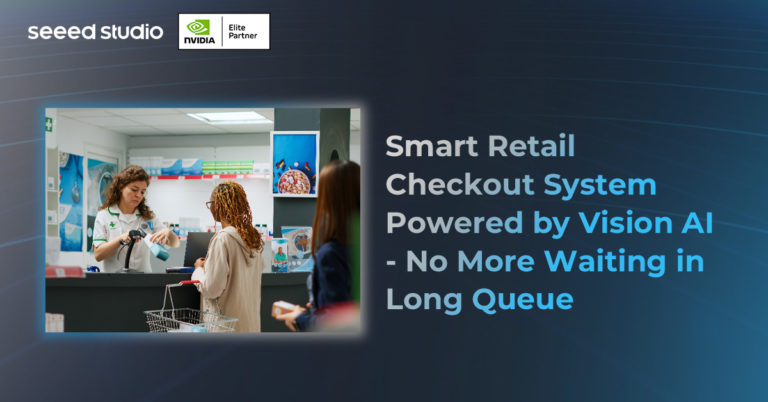 seeed studio

NVIDIA Elite Partner

Smart Retail Checkout System Powered by Vision AI - No More Waiting in Long Queue